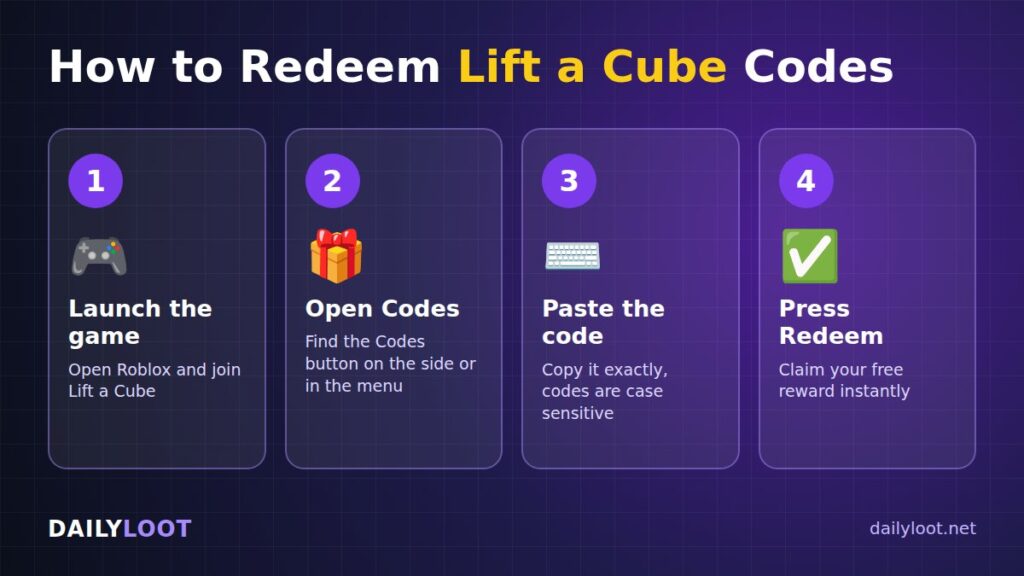 How to Redeem Lift a Cube Codes

1

Launch the game

Open Roblox and join Lift a Cube

2

Open Codes

Find the Codes button on the side or in the menu

3

Paste the code

Copy it exactly, codes are case sensitive

4

Press Redeem

Claim your free reward instantly

DAILYLOOT

dailyloot.net